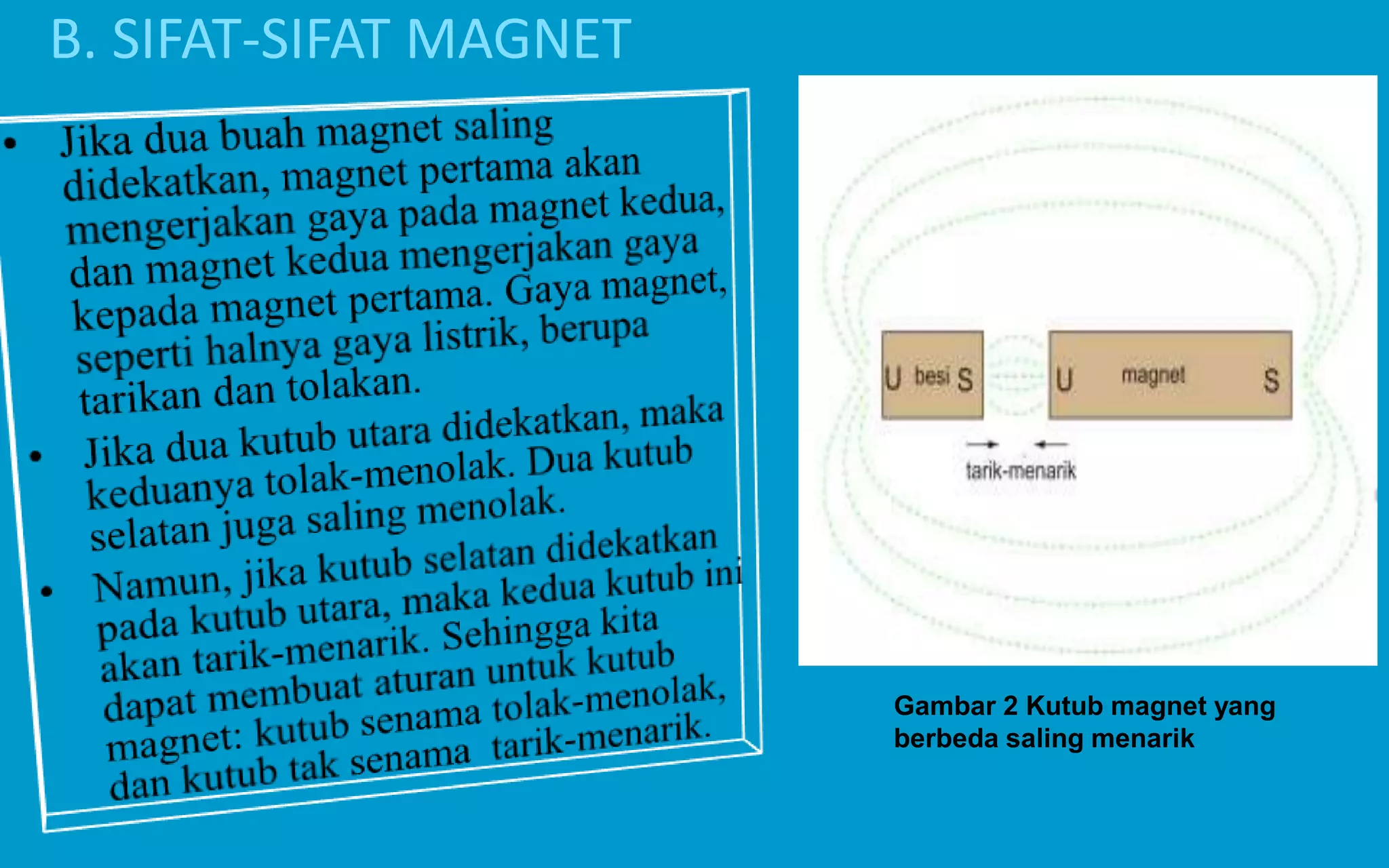 B. SIFAT-SIFAT MAGNET

• Jika dua buah magnet saling didekatkan, magnet pertama akan mengerjakan gaya pada magnet kedua, dan magnet kedua mengerjakan gaya kepada magnet pertama. Gaya magnet, seperti halnya gaya listrik, berupa tarikan dan tolakan.

• Jika dua kutub utara didekatkan, maka keduanya tolak-menolak. Dua kutub selatan juga saling menolak.

• Namun, jika kutub selatan didekatkan pada kutub utara, maka kedua kutub ini akan tarik-menarik. Sehingga kita dapat membuat aturan untuk kutub magnet: kutub senama tolak-menolak, dan kutub tak senama tarik-menarik.

U besi S

U magnet S

tarik-menarik

Gambar 2 Kutub magnet yang berbeda saling menarik